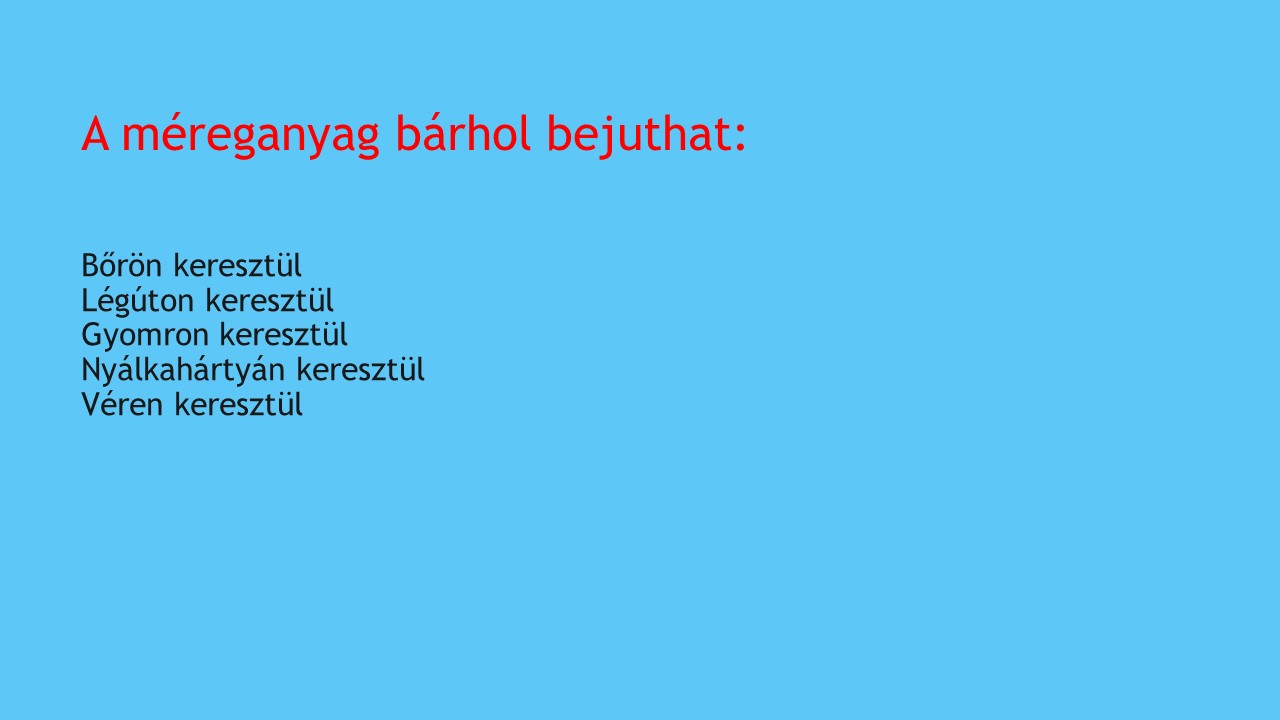 A méreganyag bárhol bejuthat:

Bőrön keresztül
Légúton keresztül
Gyomron keresztül
Nyálkahártyán keresztül
Véren keresztül